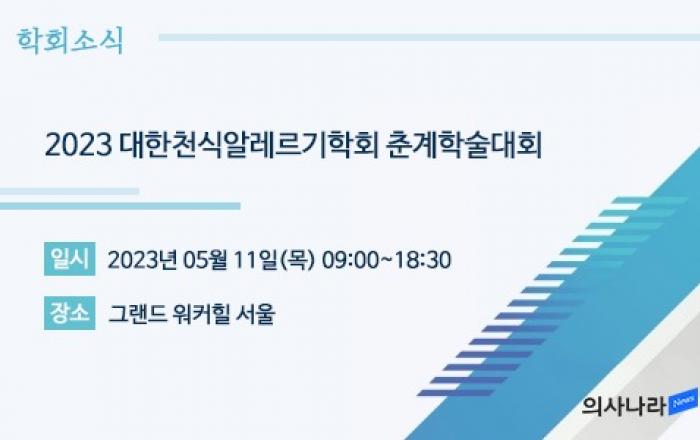 학회소식

2023 대한천식알레르기학회 춘계학술대회

일시 2023년 05월 11일(목) 09:00~18:30

장소 그랜드 워커힐 서울

의사나라 News